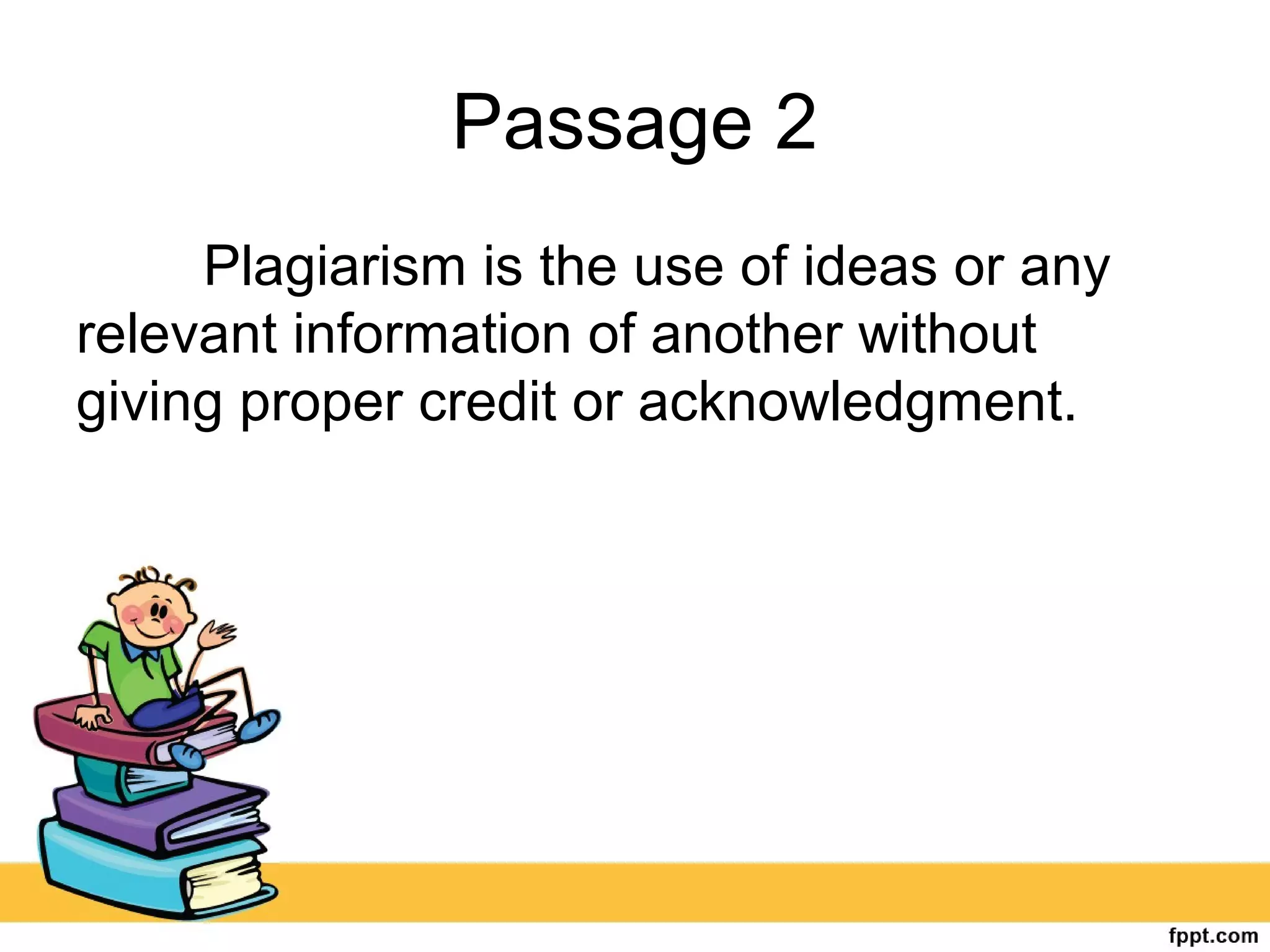 Passage 2

Plagiarism is the use of ideas or any relevant information of another without giving proper credit or acknowledgment.

fppt.com